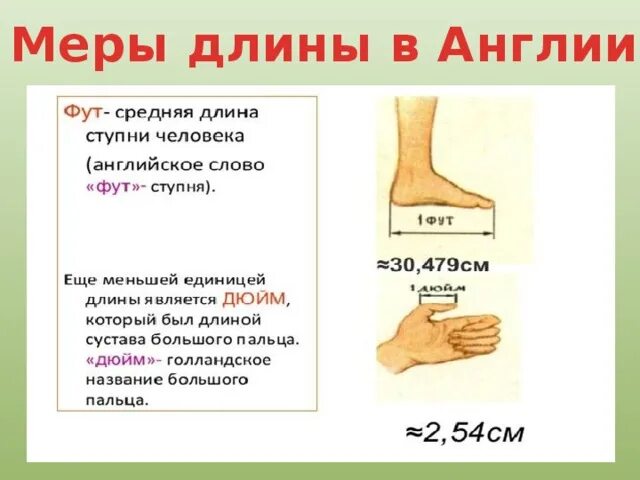 Меры длины в Англии

Фут- средняя длина ступни человека

(английское слово «фут»- ступня).

Еще меньшей единицей длины является ДЮЙМ, который был длиной сустава большого пальца. «дюйм»- голландское название большого пальца.

1 фут

≈30,479см

1 дюйм

≈2,54см